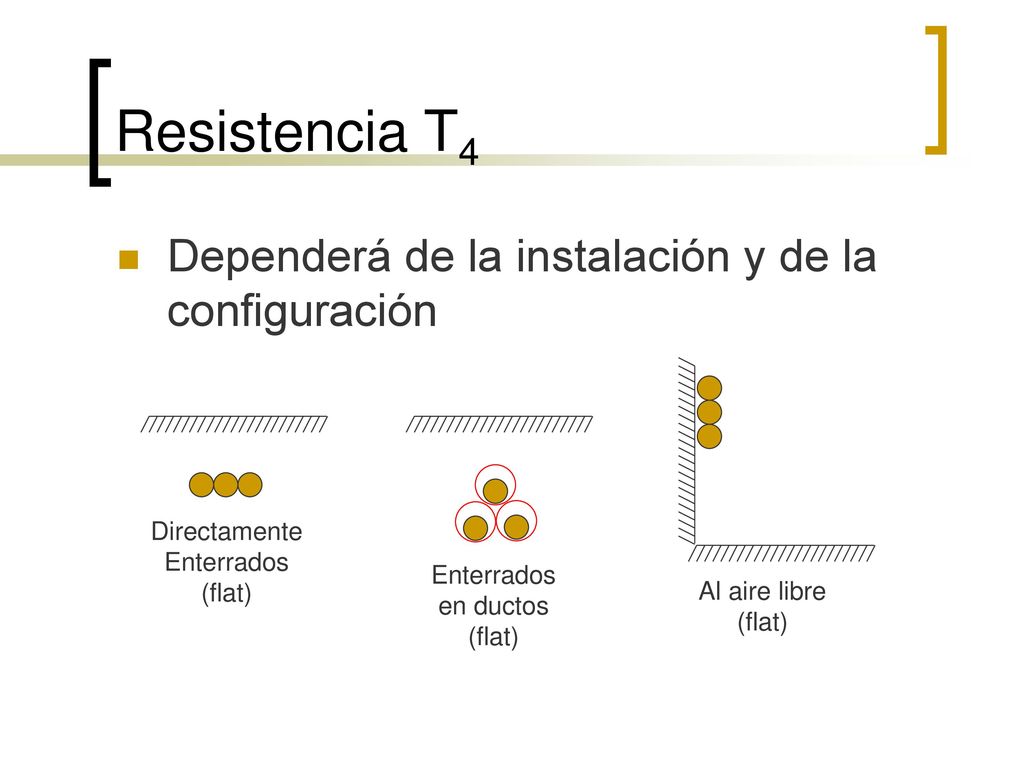 Resistencia $T_4$

Dependerá de la instalación y de la configuración

Directamente Enterrados (flat)

Enterrados en ductos (flat)

Al aire libre (flat)